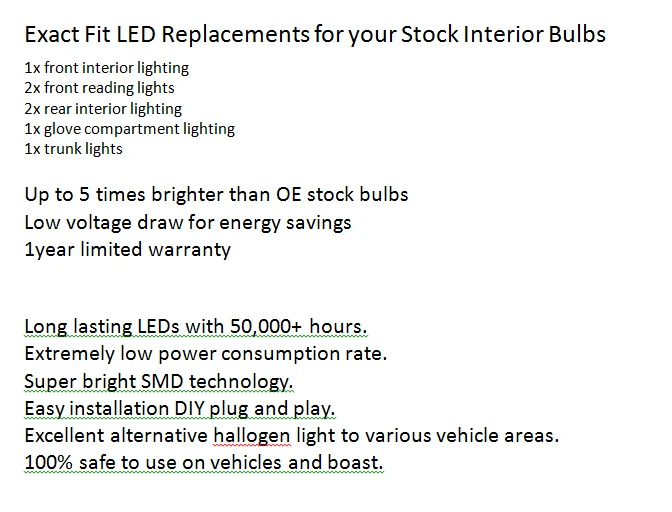 Exact Fit LED Replacements for your Stock Interior Bulbs

1x front interior lighting
2x front reading lights
2x rear interior lighting
1x glove compartment lighting
1x trunk lights

Up to 5 times brighter than OE stock bulbs
Low voltage draw for energy savings
1year limited warranty

Long lasting LEDs with 50,000+ hours.
Extremely low power consumption rate.
Super bright SMD technology.
Easy installation DIY plug and play.
Excellent alternative hallogen light to various vehicle areas.
100% safe to use on vehicles and boast.